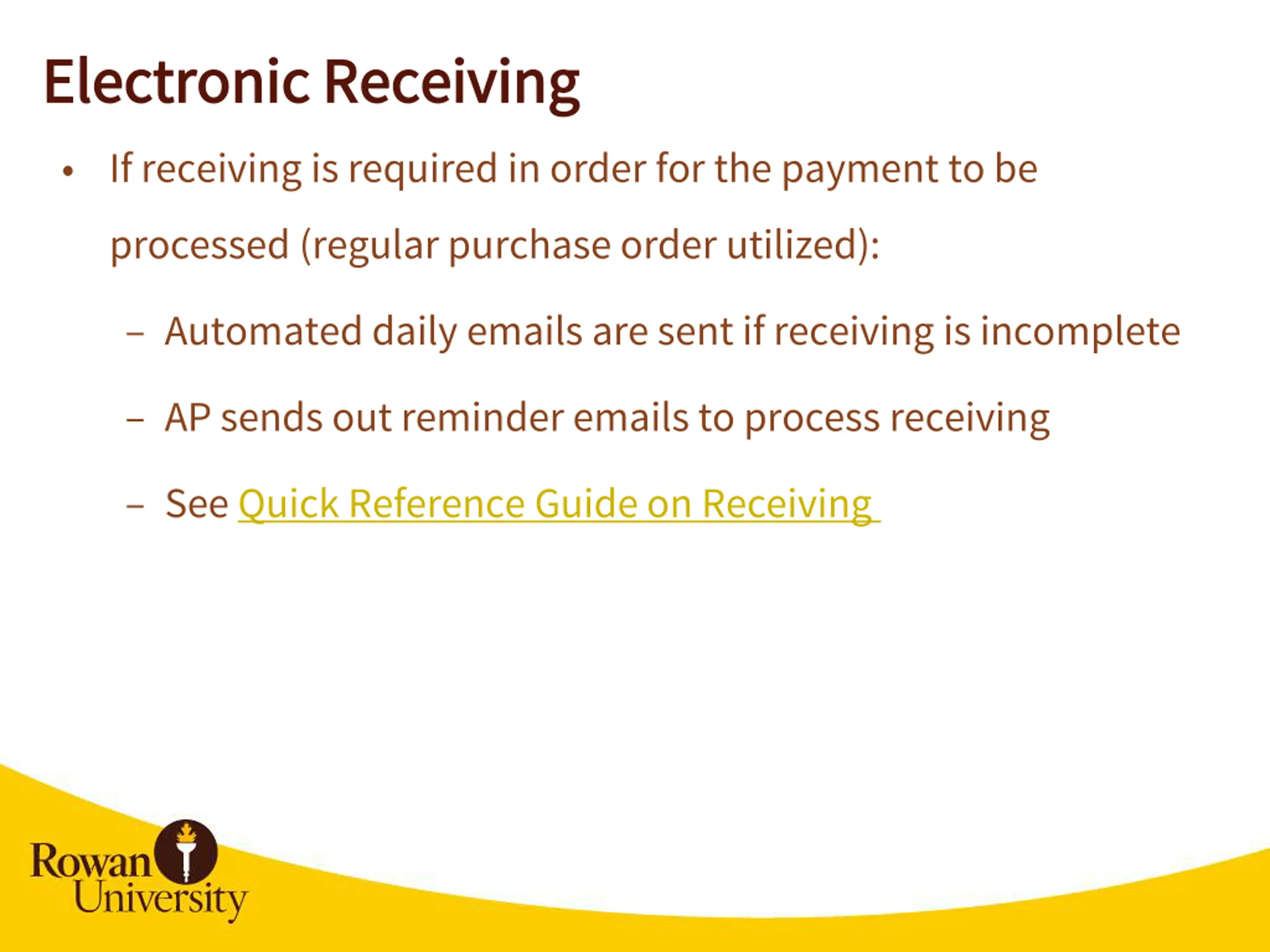 Electronic Receiving

• If receiving is required in order for the payment to be processed (regular purchase order utilized):

– Automated daily emails are sent if receiving is incomplete

– AP sends out reminder emails to process receiving

– See Quick Reference Guide on Receiving

Rowan University